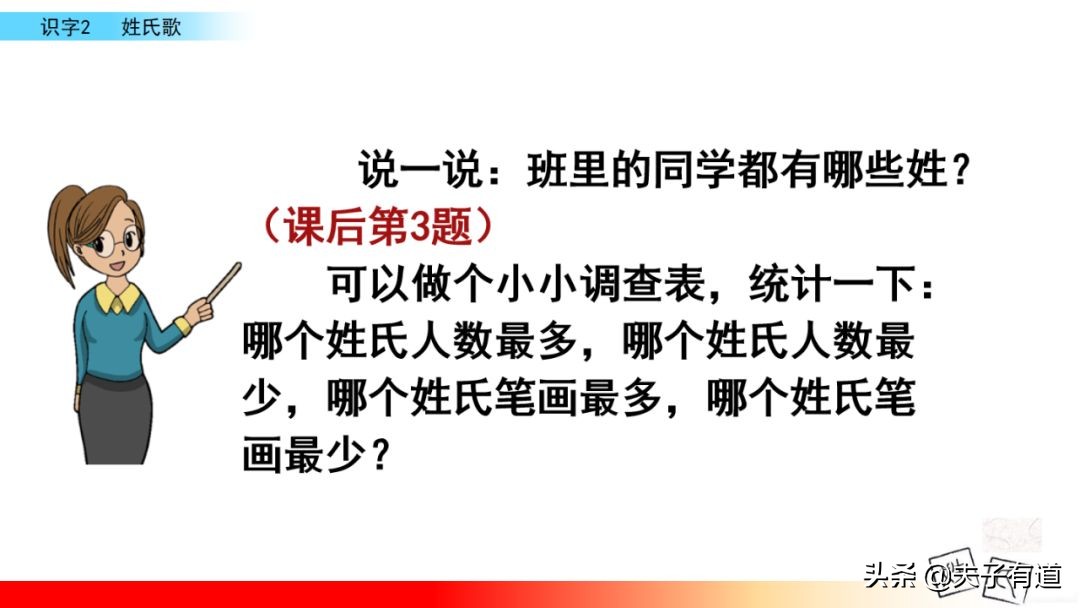 识字2　姓氏歌

说一说：班里的同学都有哪些姓？（课后第3题）

可以做个小小调查表，统计一下：哪个姓氏人数最多，哪个姓氏人数最少，哪个姓氏笔画最多，哪个姓氏笔画最少？

头条 @夫子有道